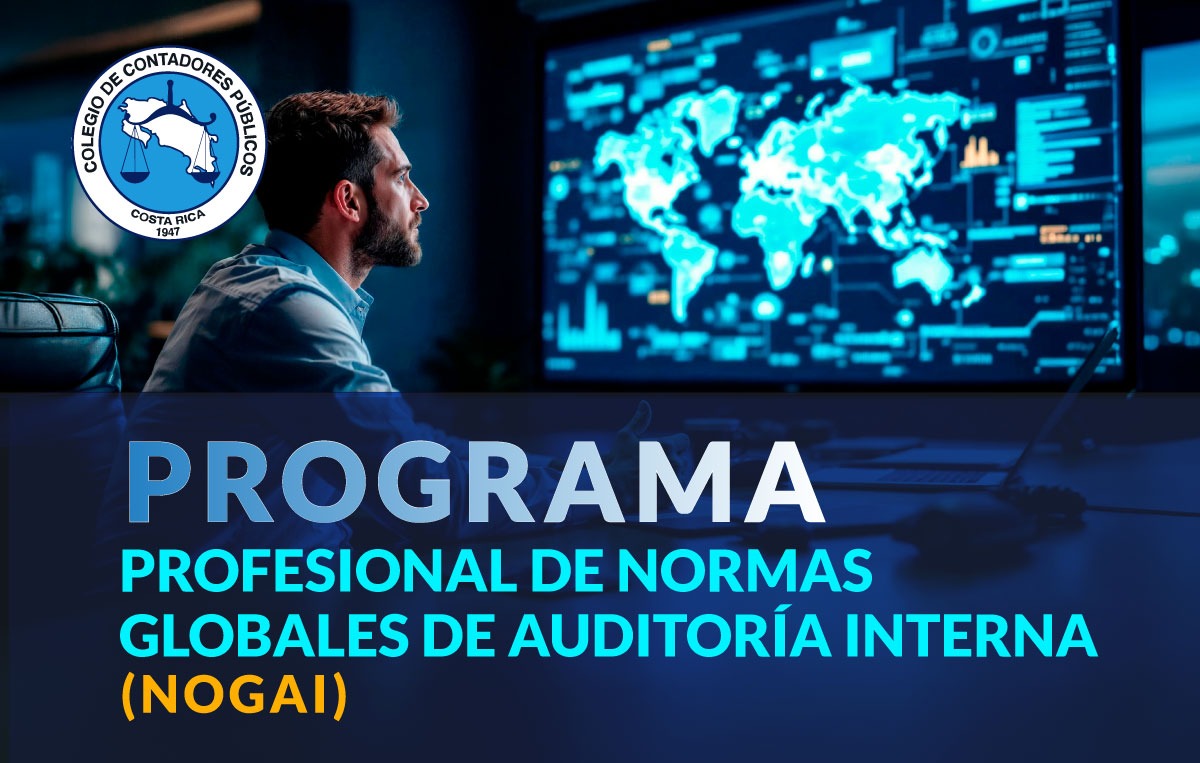 COLEGIO DE CONTADORES PÚBLICOS
COSTA RICA
1947

PROGRAMA
PROFESIONAL DE NORMAS GLOBALES DE AUDITORÍA INTERNA
(NOGAI)